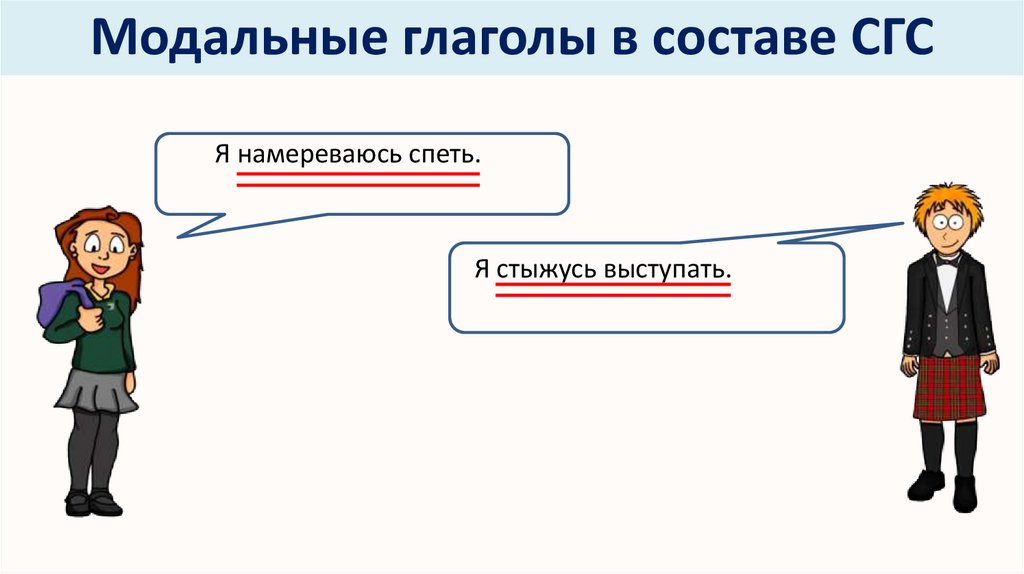 Модальные глаголы в составе СГС

Я намереваюсь спеть.

Я стыжусь выступать.